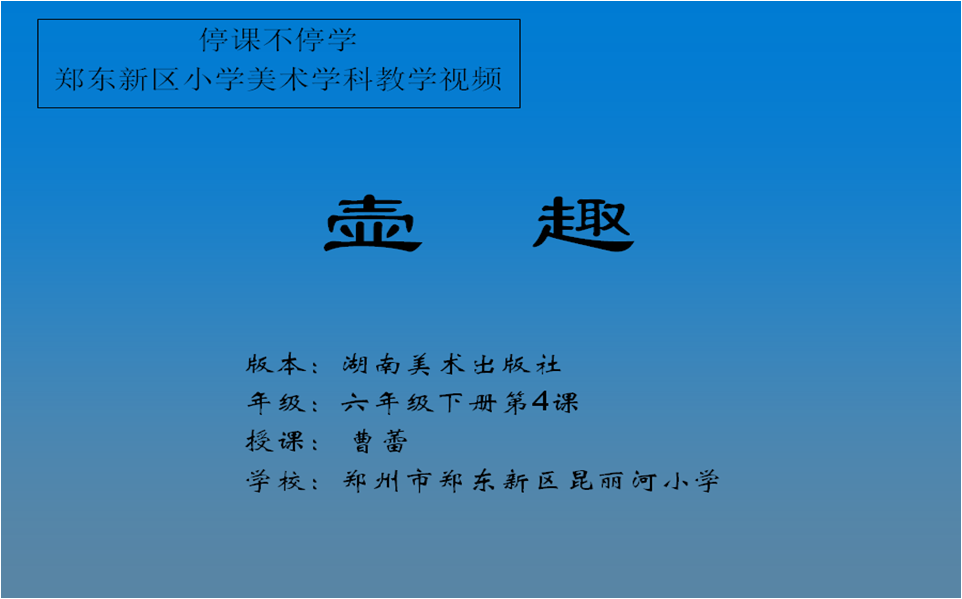 停课不停学
郑东新区小学美术学科教学视频

壶　趣

版本：湖南美术出版社
年级：六年级下册第4课
授课：曹蕾
学校：郑州市郑东新区昆丽河小学